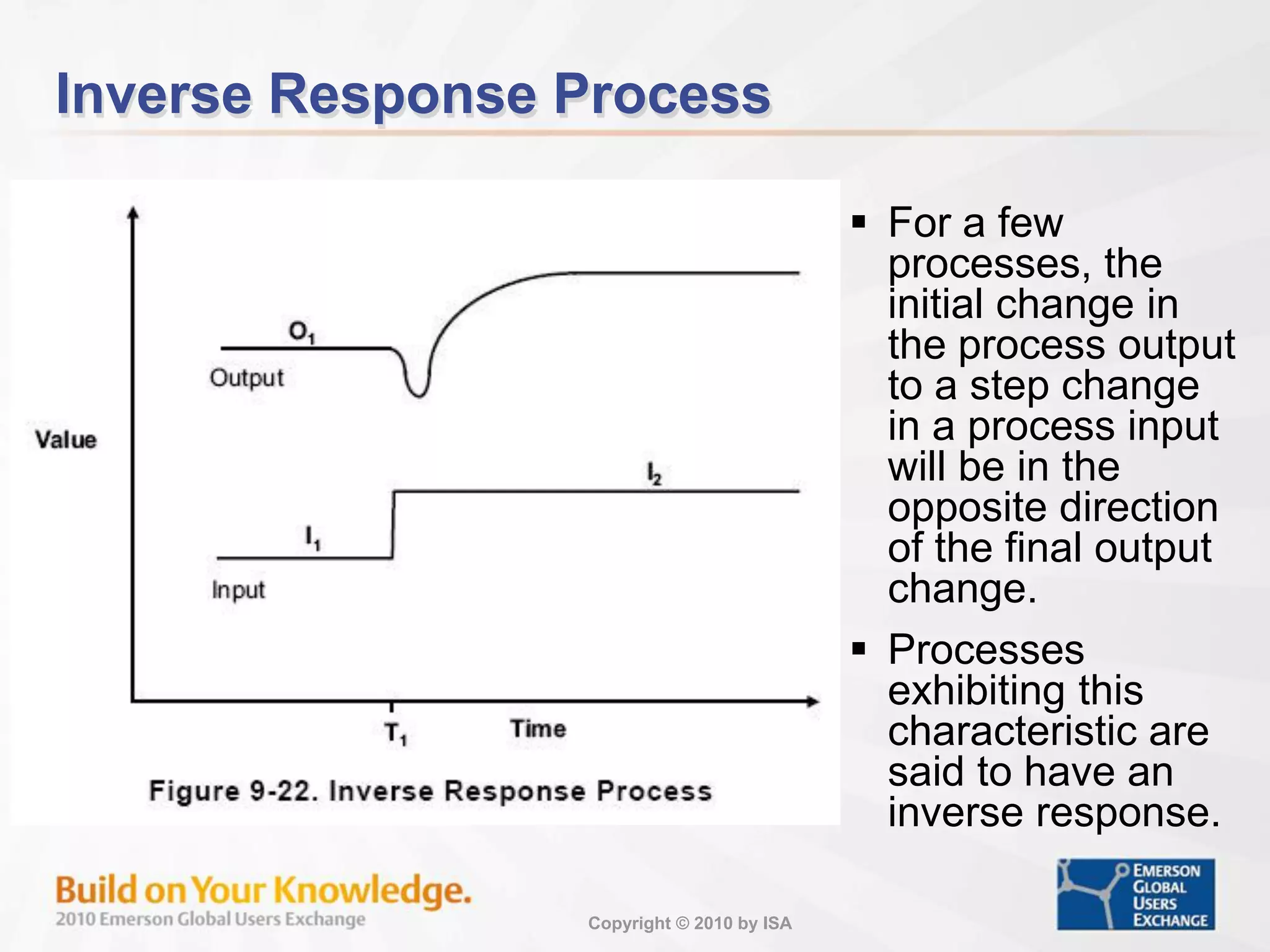 Inverse Response Process

Value

$O_1$

Output

$I_2$

$I_1$

Input

$T_1$

Time

Figure 9-22. Inverse Response Process

▪ For a few processes, the initial change in the process output to a step change in a process input will be in the opposite direction of the final output change.

▪ Processes exhibiting this characteristic are said to have an inverse response.

Build on Your Knowledge.
2010 Emerson Global Users Exchange

Copyright © 2010 by ISA

EMERSON GLOBAL USERS EXCHANGE